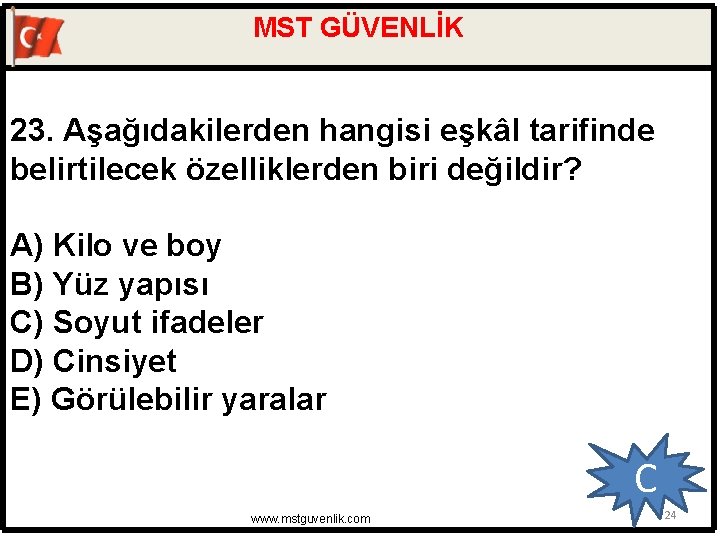 MST GÜVENLİK

23. Aşağıdakilerden hangisi eşkâl tarifinde belirtilecek özelliklerden biri değildir?

A) Kilo ve boy
B) Yüz yapısı
C) Soyut ifadeler
D) Cinsiyet
E) Görülebilir yaralar

C

www.mstguvenlik.com

24